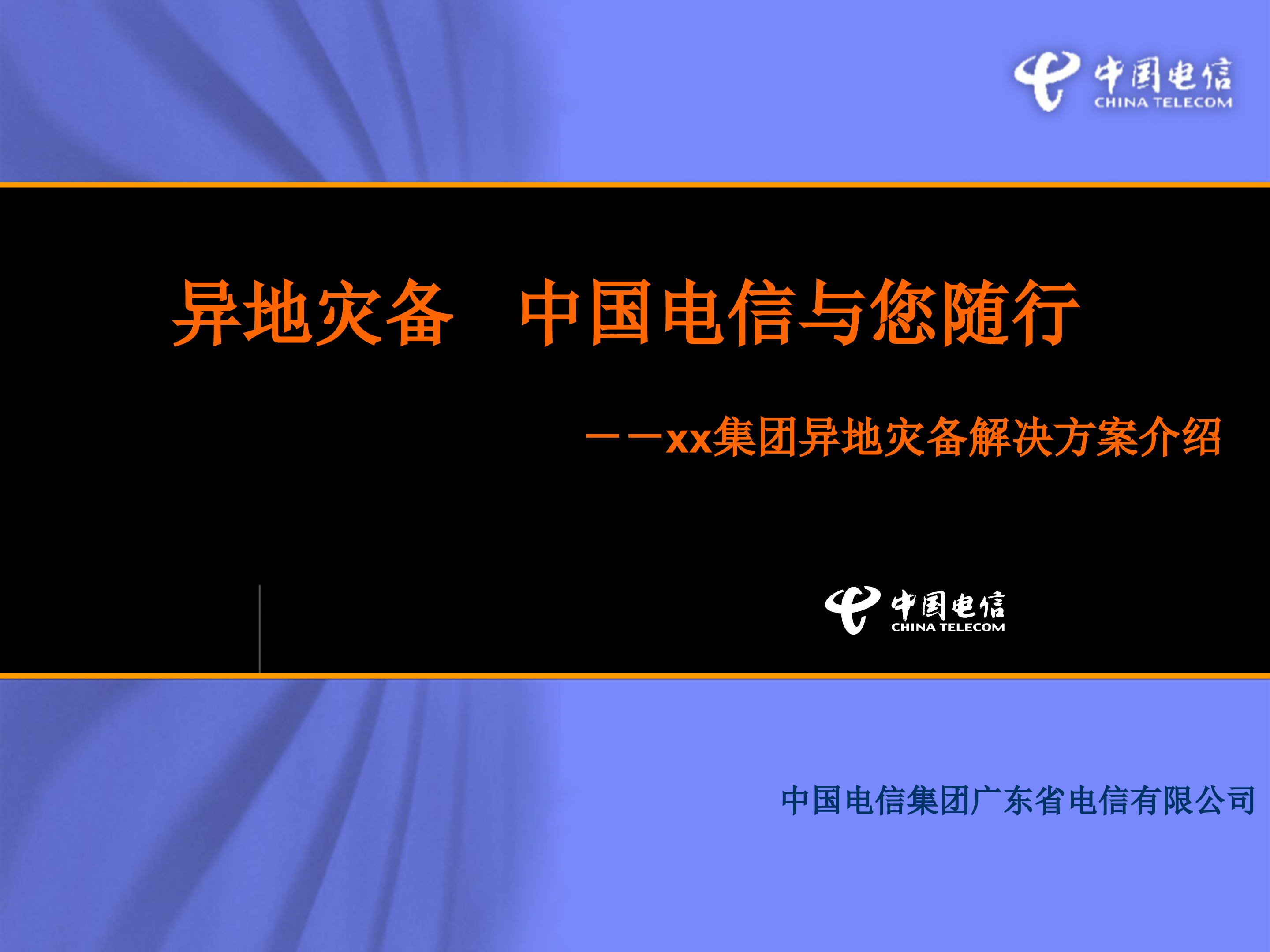 中国电信
CHINA TELECOM

异地灾备 中国电信与您随行

——xx集团异地灾备解决方案介绍

中国电信
CHINA TELECOM

中国电信集团广东省电信有限公司